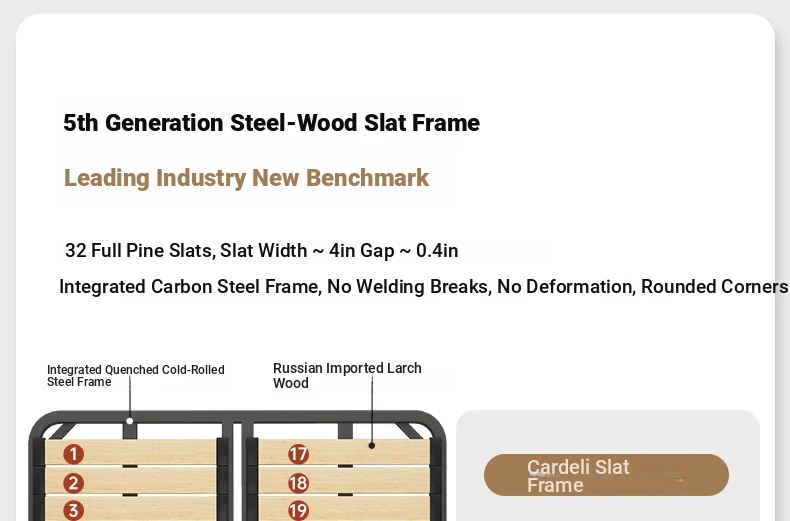 5th Generation Steel-Wood Slat Frame

Leading Industry New Benchmark

32 Full Pine Slats, Slat Width ~ 4in Gap ~ 0.4in

Integrated Carbon Steel Frame, No Welding Breaks, No Deformation, Rounded Corners

Integrated Quenched Cold-Rolled Steel Frame

Russian Imported Larch Wood

1
2
3

17
18
19

Cardeli Slat Frame